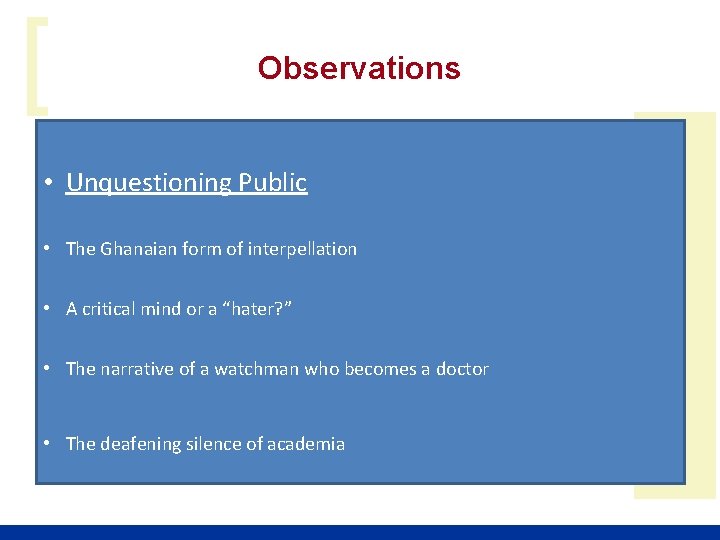 Observations

• Unquestioning Public

• The Ghanaian form of interpellation

• A critical mind or a “hater?”

• The narrative of a watchman who becomes a doctor

• The deafening silence of academia